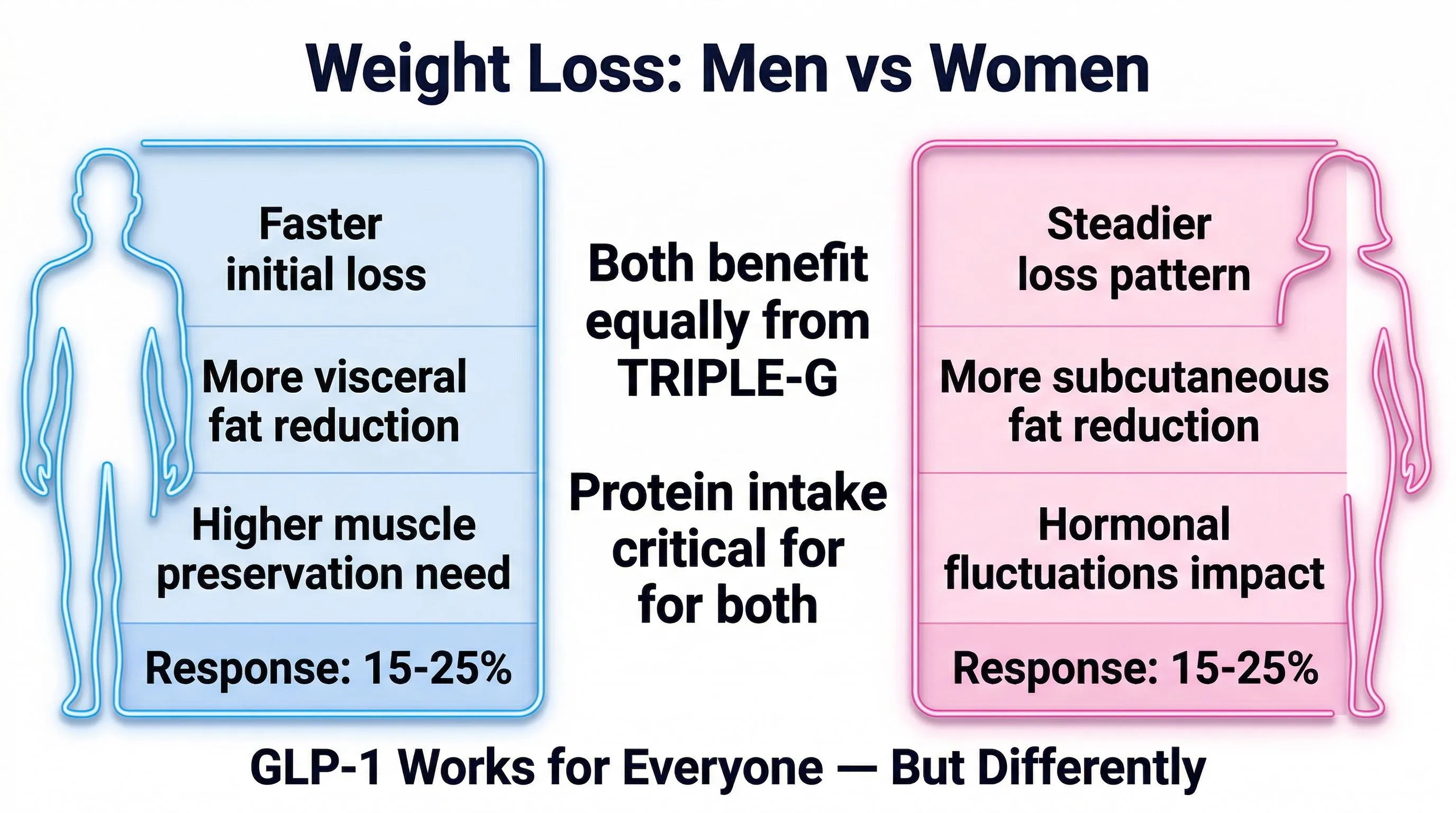 Weight Loss: Men vs Women

Faster initial loss

More visceral fat reduction

Higher muscle preservation need

Response: 15-25%

Both benefit equally from TRIPLE-G

Protein intake critical for for both

Steadier loss pattern

More subcutaneous fat reduction

Hormonal fluctuations impact

Response: 15-25%

GLP-1 Works for Everyone — But Differently